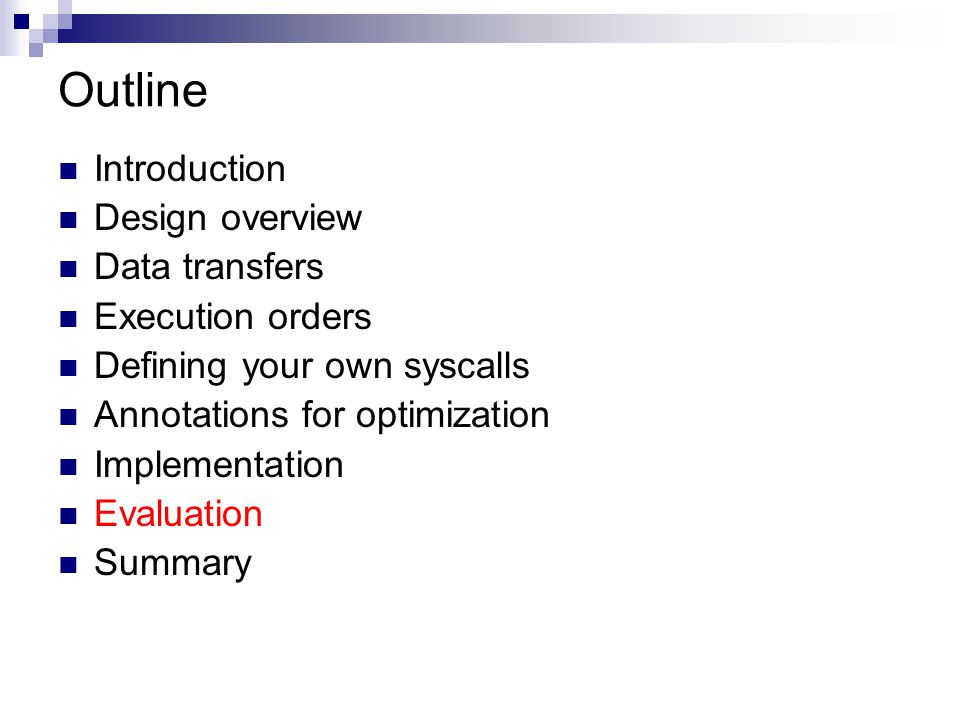 Outline

- Introduction
- Design overview
- Data transfers
- Execution orders
- Defining your own syscalls
- Annotations for optimization
- Implementation
- Evaluation
- Summary